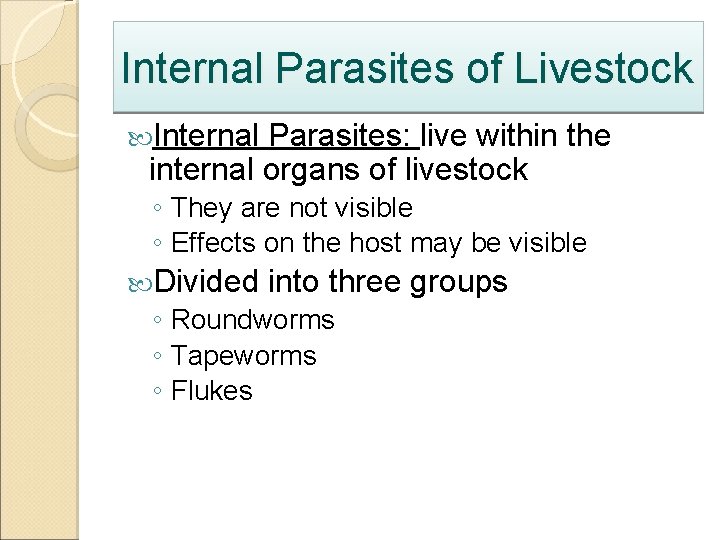 Internal Parasites of Livestock

Internal Parasites: live within the internal organs of livestock
◦ They are not visible
◦ Effects on the host may be visible

Divided into three groups
◦ Roundworms
◦ Tapeworms
◦ Flukes